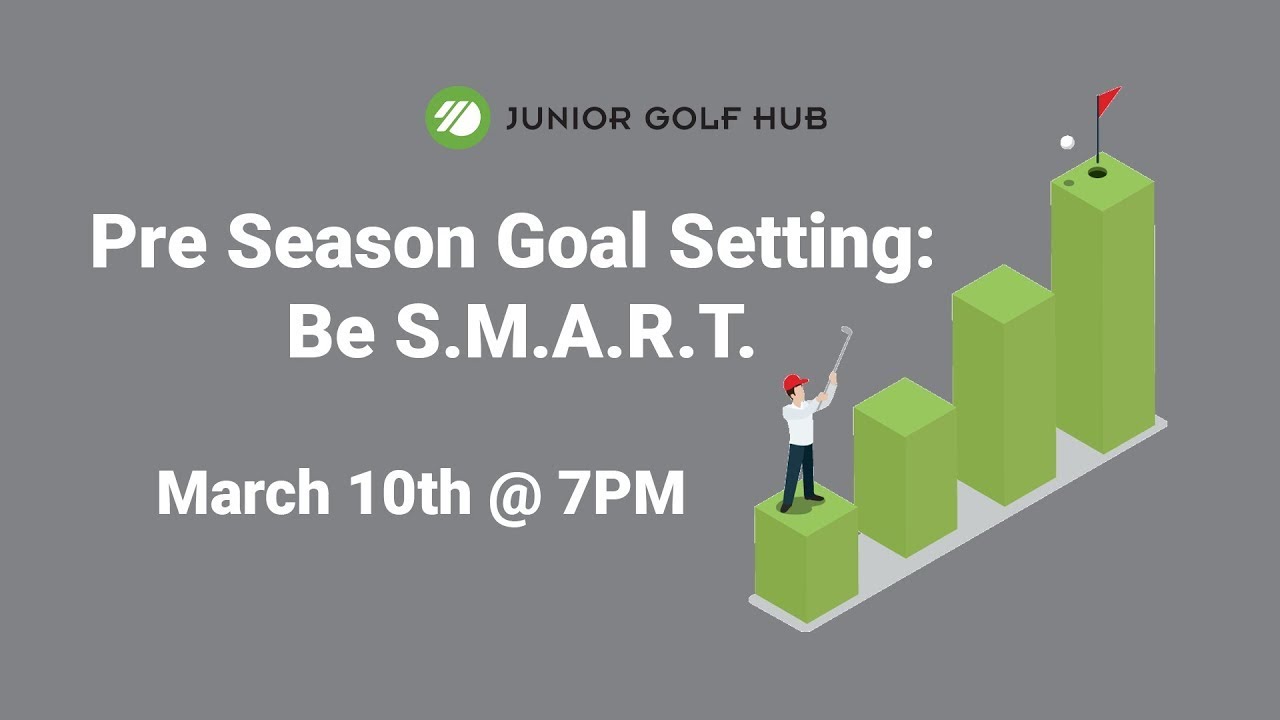 JUNIOR GOLF HUB

Pre Season Goal Setting: Be S.M.A.R.T.

March 10th @ 7PM